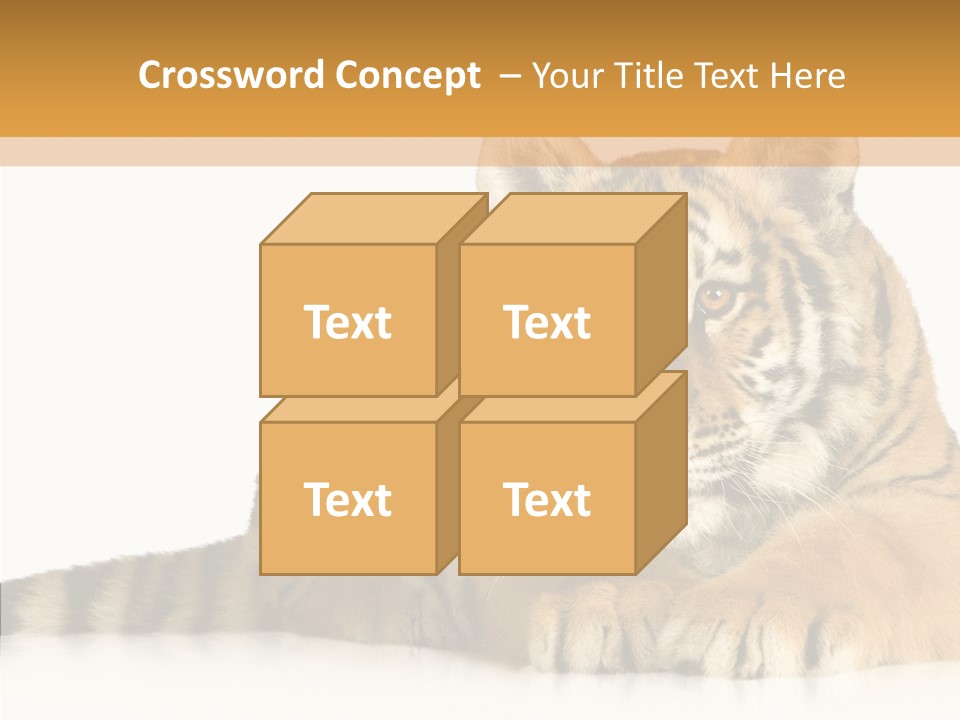 Crossword Concept – Your Title Text Here

Text

Text

Text

Text